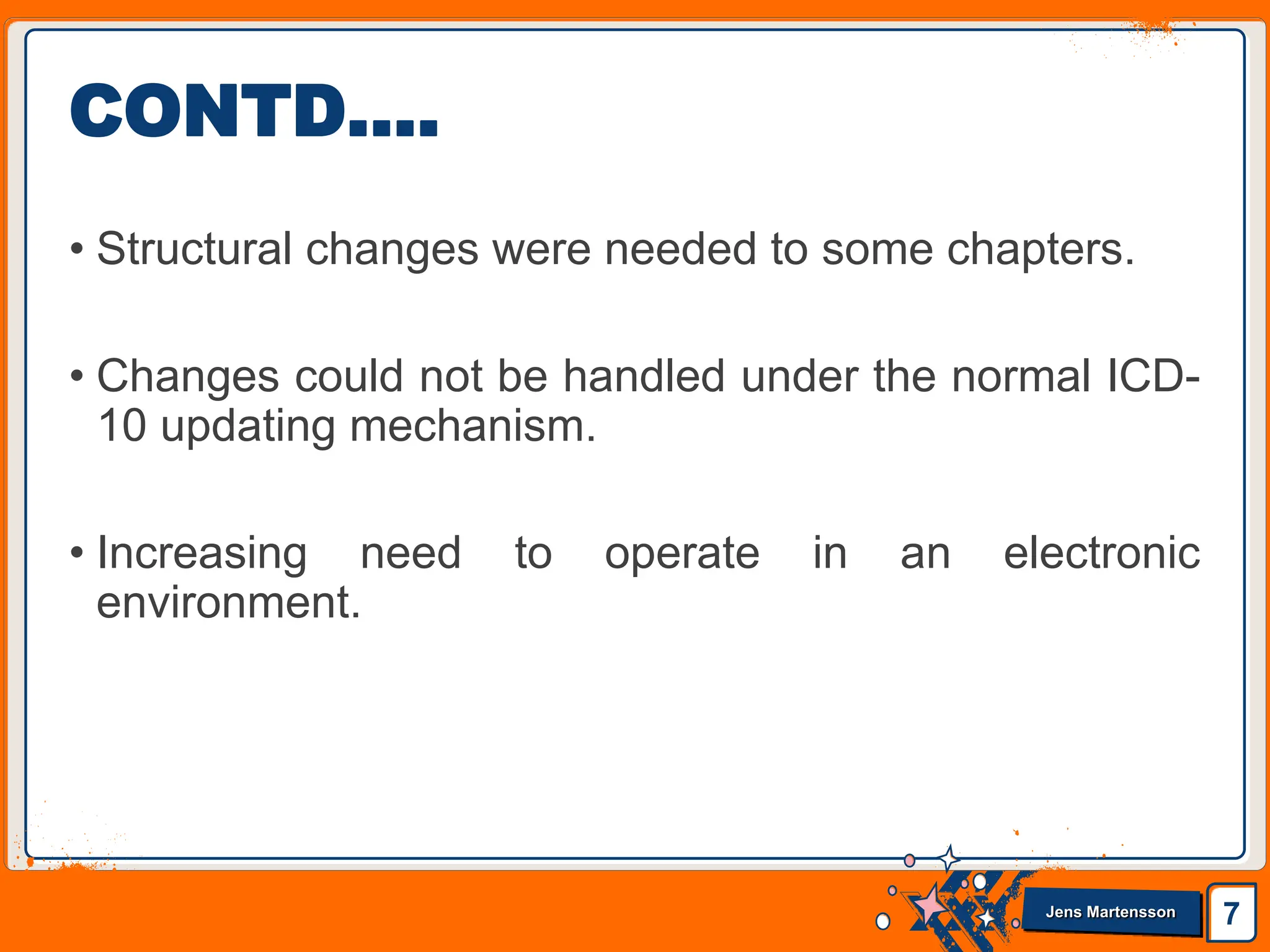 CONTD….

• Structural changes were needed to some chapters.

• Changes could not be handled under the normal ICD-10 updating mechanism.

• Increasing need to operate in an electronic environment.

Jens Martensson

7